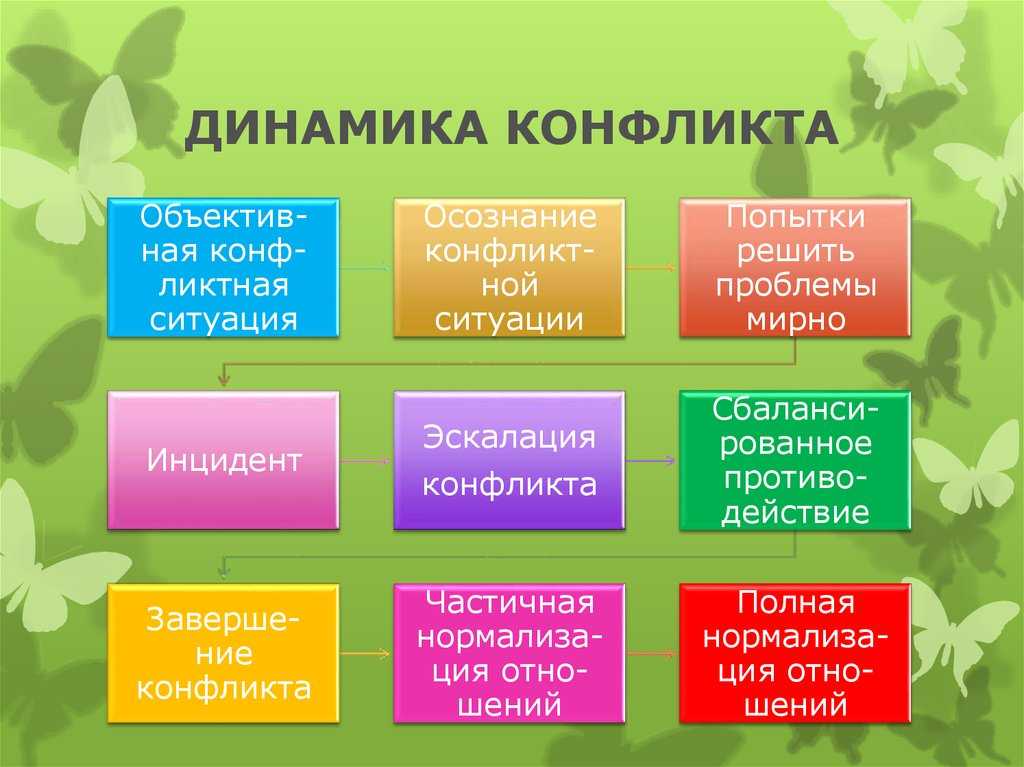 ДИНАМИКА КОНФЛИКТА

Объективная конфликтная ситуация

Осознание конфликтной ситуации

Попытки решить проблемы мирно

Инцидент

Эскалация конфликта

Сбалансированное противодействие

Завершение конфликта

Частичная нормализация отношений

Полная нормализация отношений